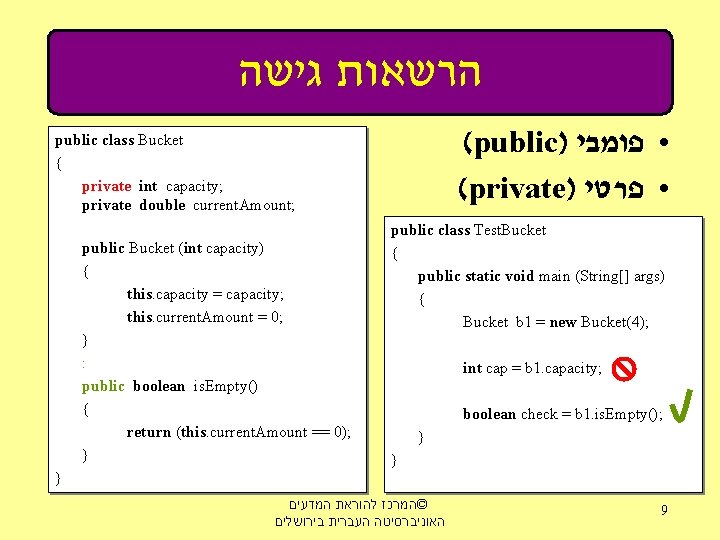 הרשאות גישה

• פומבי (public)
• פרטי (private)

public class Bucket
{
private int capacity;
private double currentAmount;

public Bucket (int capacity)
{
this.capacity = capacity;
this.currentAmount = 0;
}
:
public boolean isEmpty()
{
return (this.currentAmount == 0);
}
}

public class TestBucket
{
public static void main (String[] args)
{
Bucket b1 = new Bucket(4);

int cap = b1.capacity;

boolean check = b1.isEmpty();
}
}

©המרכז להוראת המדעים
האוניברסיטה העברית בירושלים

9